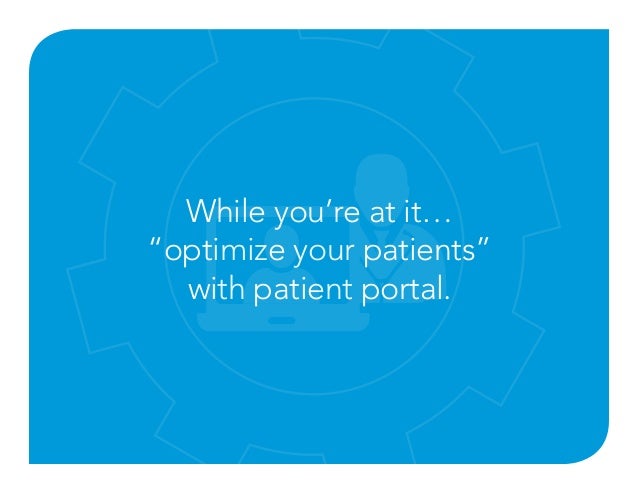 While you’re at it…
“optimize your patients”
with patient portal.